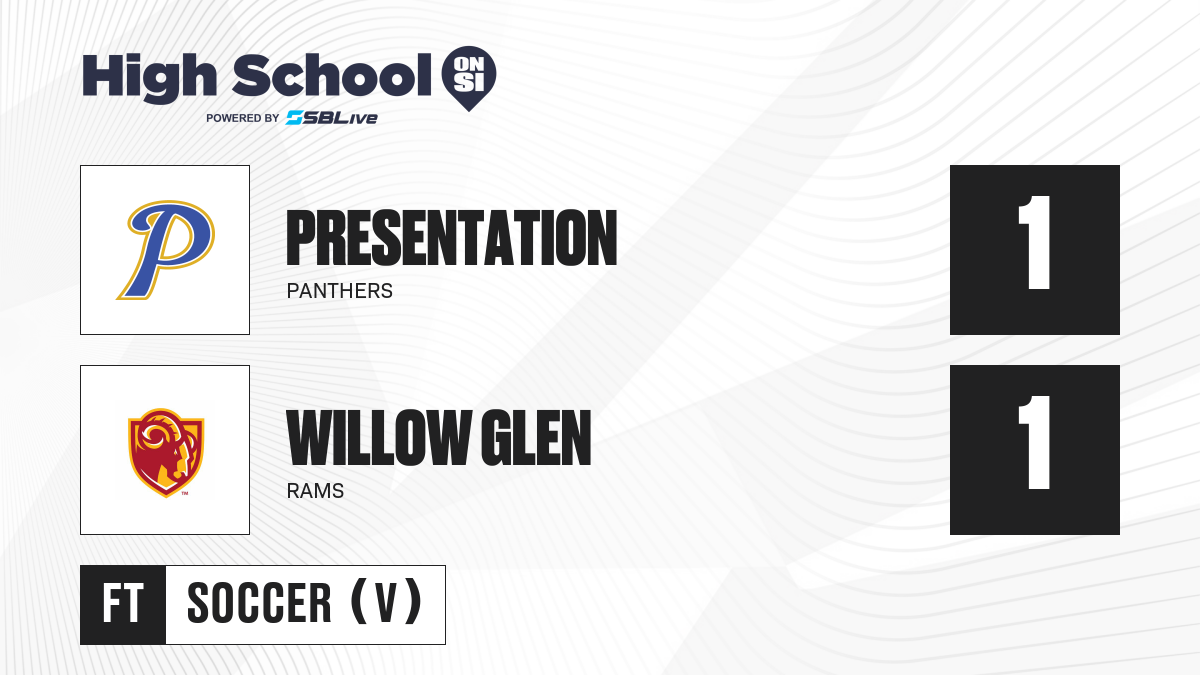 High School ON SI
POWERED BY SBLive

P

PRESENTATION
PANTHERS

1

WILLOW GLEN
RAMS

1

FT SOCCER (V)